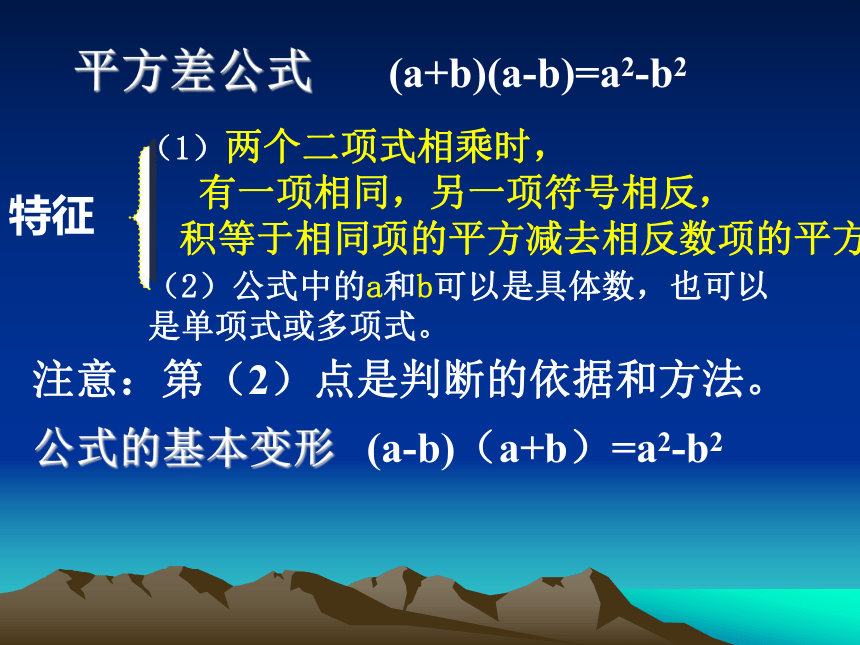 平方差公式　$(a+b)(a-b)=a^2-b^2$

特征

（1）两个二项式相乘时，有一项相同，另一项符号相反，积等于相同项的平方减去相反数项的平方

（2）公式中的a和b可以是具体数，也可以是单项式或多项式。

注意：第（2）点是判断的依据和方法。

公式的基本变形　$(a-b)（a+b）=a^2-b^2$